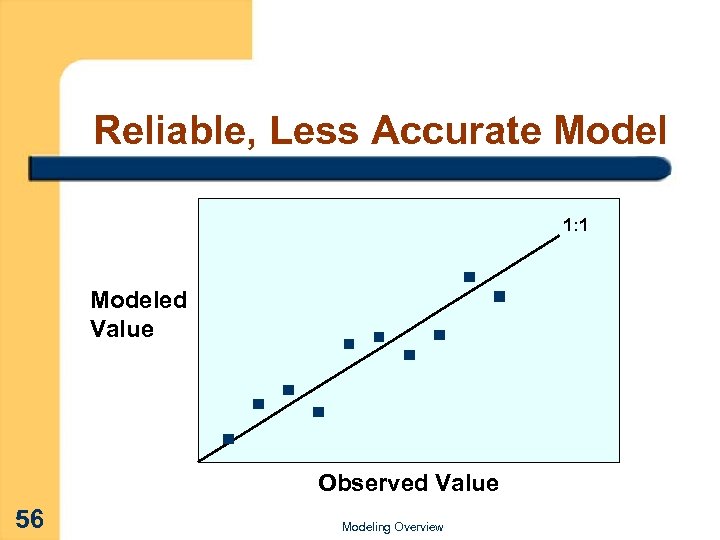 Reliable, Less Accurate Model

1:1

Modeled Value

Observed Value

56

Modeling Overview